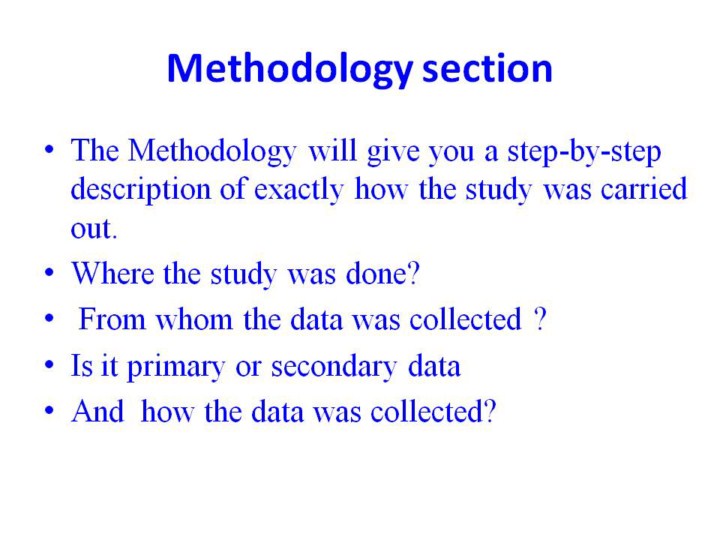 Methodology section

• The Methodology will give you a step-by-step description of exactly how the study was carried out.
• Where the study was done?
• From whom the data was collected ?
• Is it primary or secondary data
• And how the data was collected?